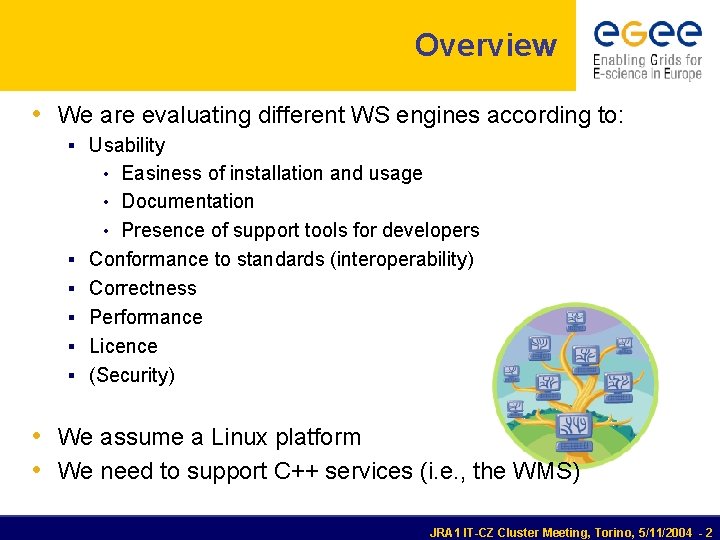 Overview

egee
Enabling Grids for E-science in Europe

• We are evaluating different WS engines according to:
▪ Usability
• Easiness of installation and usage
• Documentation
• Presence of support tools for developers
▪ Conformance to standards (interoperability)
▪ Correctness
▪ Performance
▪ Licence
▪ (Security)

• We assume a Linux platform
• We need to support C++ services (i.e., the WMS)

JRA1 IT-CZ Cluster Meeting, Torino, 5/11/2004 - 2